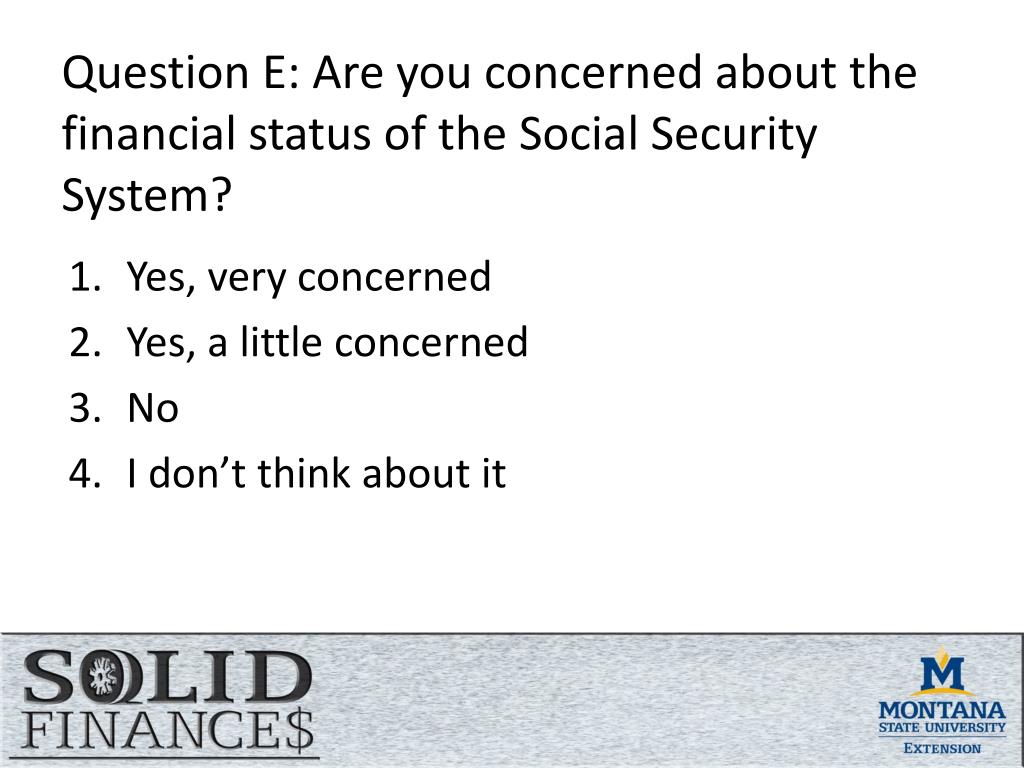 Question E: Are you concerned about the financial status of the Social Security System?

1. Yes, very concerned
2. Yes, a little concerned
3. No
4. I don’t think about it

SOLID FINANCE$

M
MONTANA STATE UNIVERSITY
EXTENSION